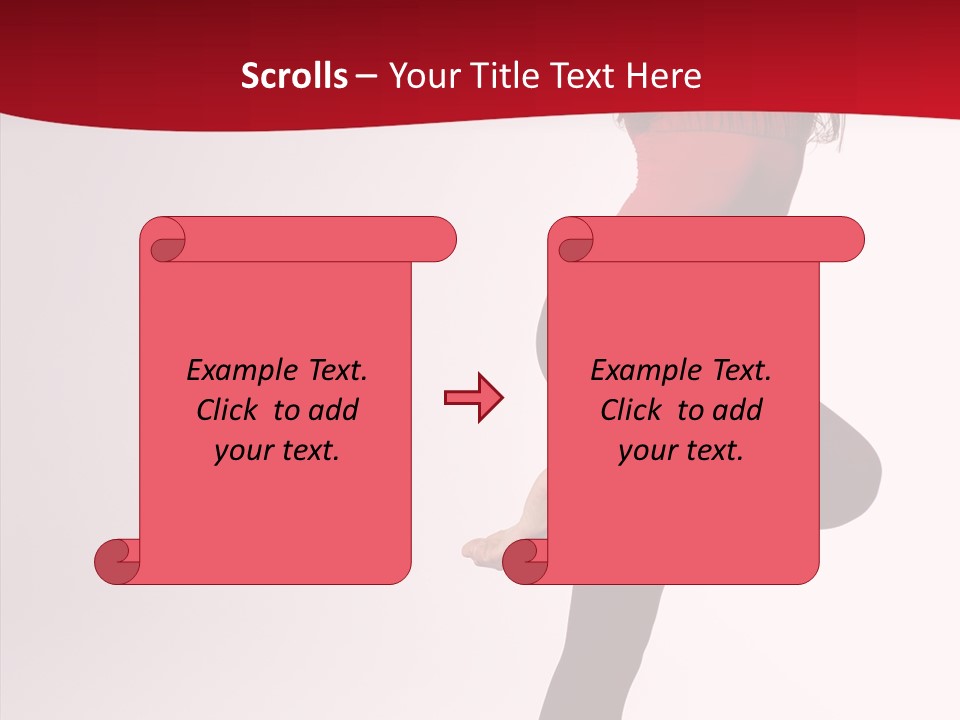 Scrolls – Your Title Text Here

Example Text. Click to add your text.

Example Text. Click to add your text.